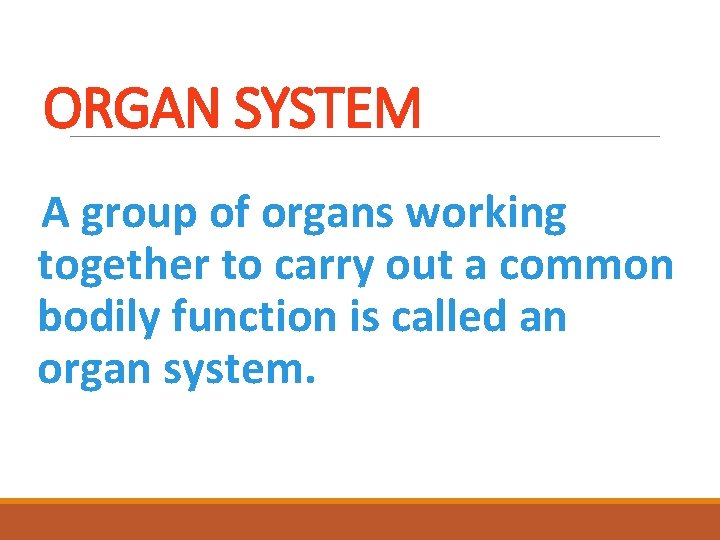 ORGAN SYSTEM

A group of organs working together to carry out a common bodily function is called an organ system.